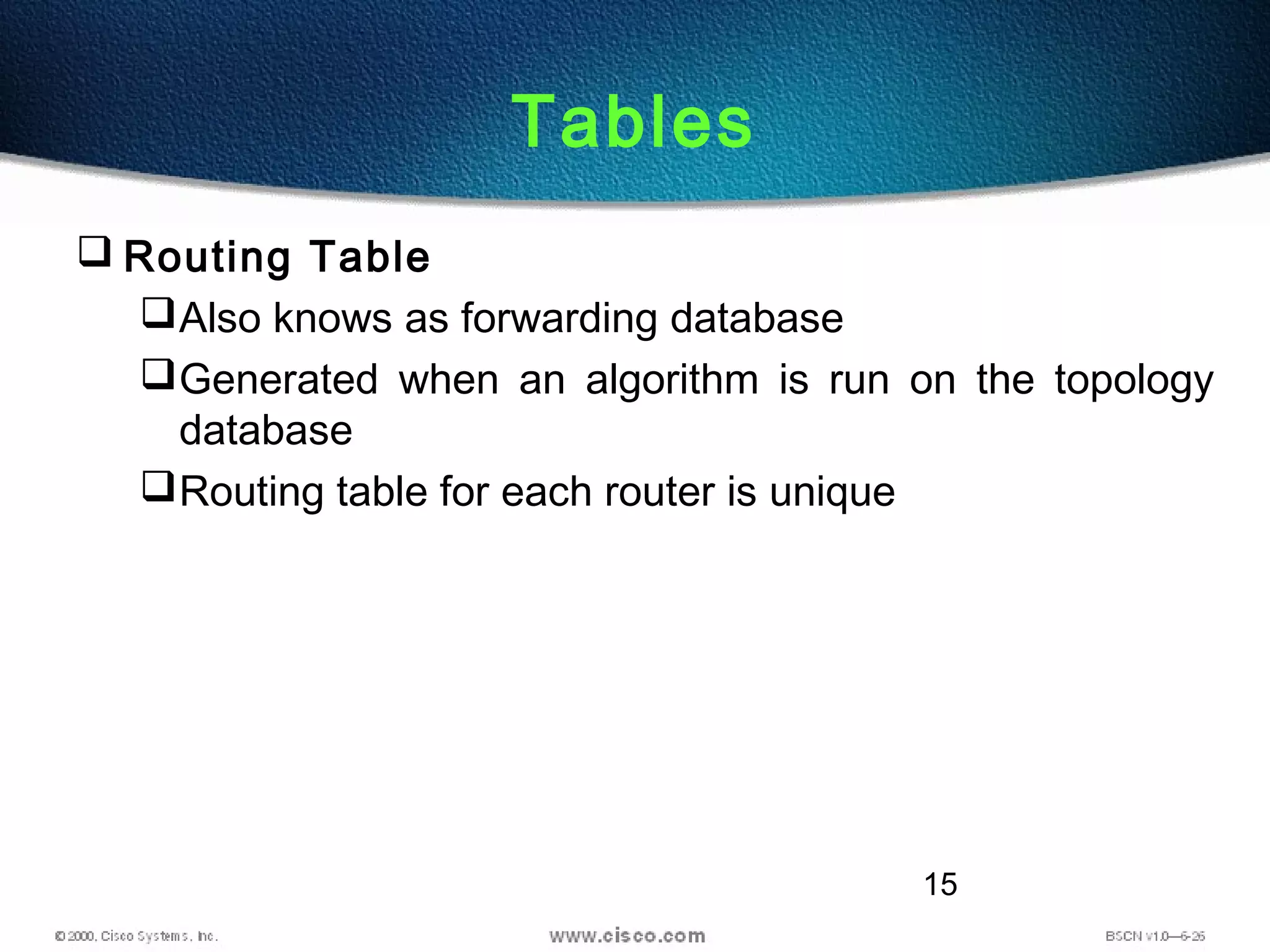 Tables

❑ Routing Table

❑ Also knows as forwarding database

❑ Generated when an algorithm is run on the topology database

❑ Routing table for each router is unique

15

© 2000, Cisco Systems, Inc.

www.cisco.com

BSCN v1.0—6-26